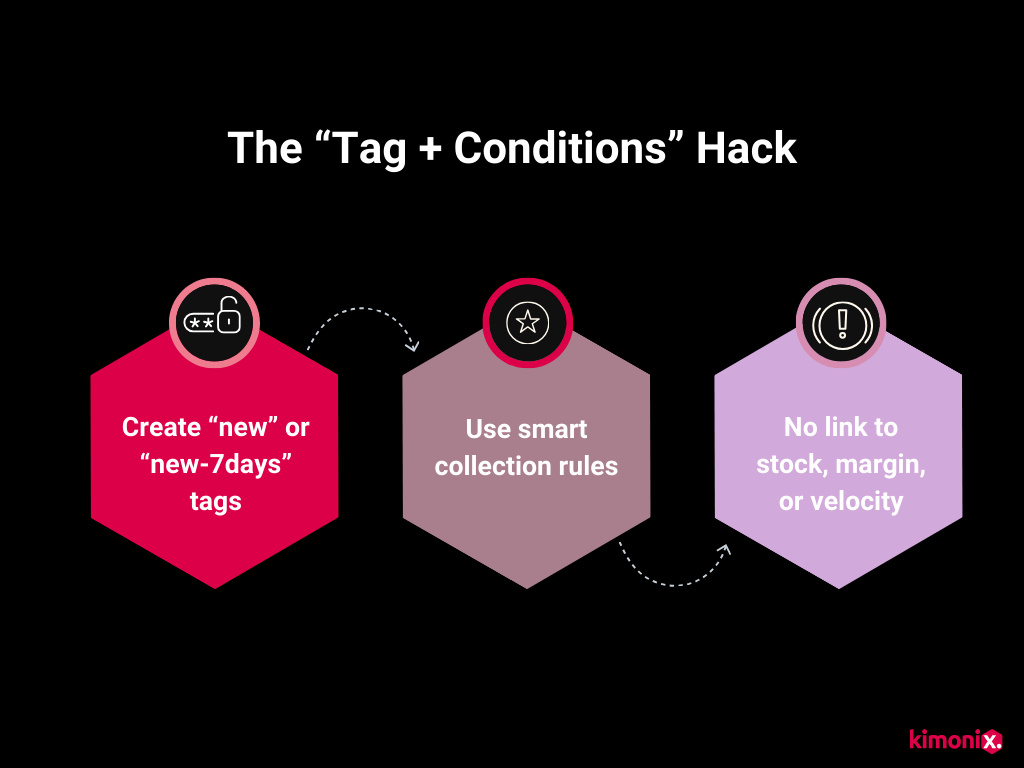 The “Tag + Conditions” Hack

Create “new” or “new-7days” tags

Use smart collection rules

No link to stock, margin, or velocity

kimonix.